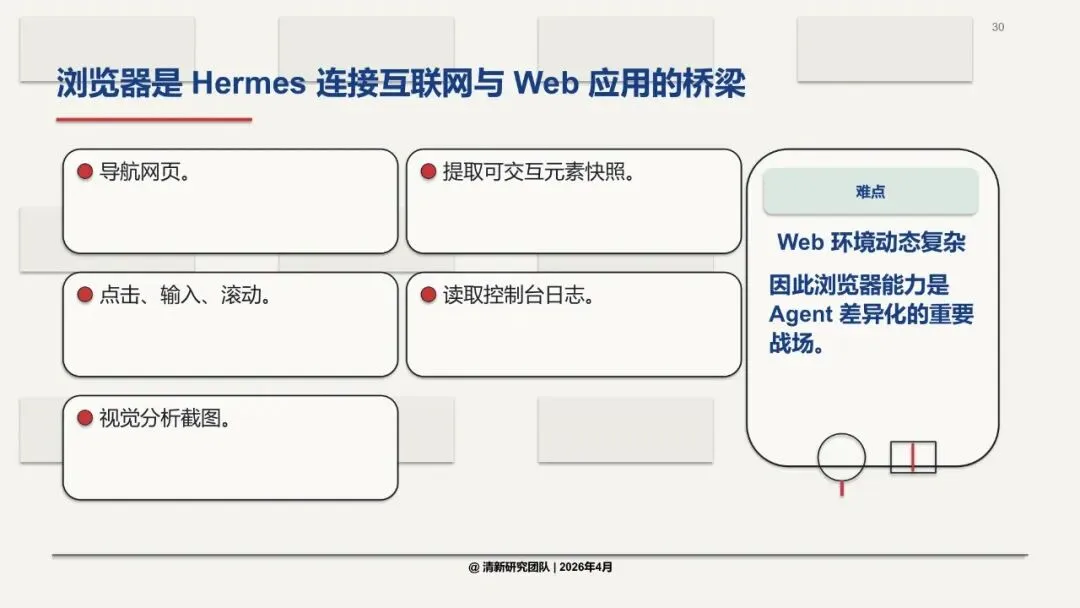 30

浏览器是 Hermes 连接互联网与 Web 应用的桥梁

导航网页。

提取可交互元素快照。

点击、输入、滚动。

读取控制台日志。

视觉分析截图。

难点

Web 环境动态复杂

因此浏览器能力是 Agent 差异化的重要战场。

@ 清新研究团队 | 2026年4月